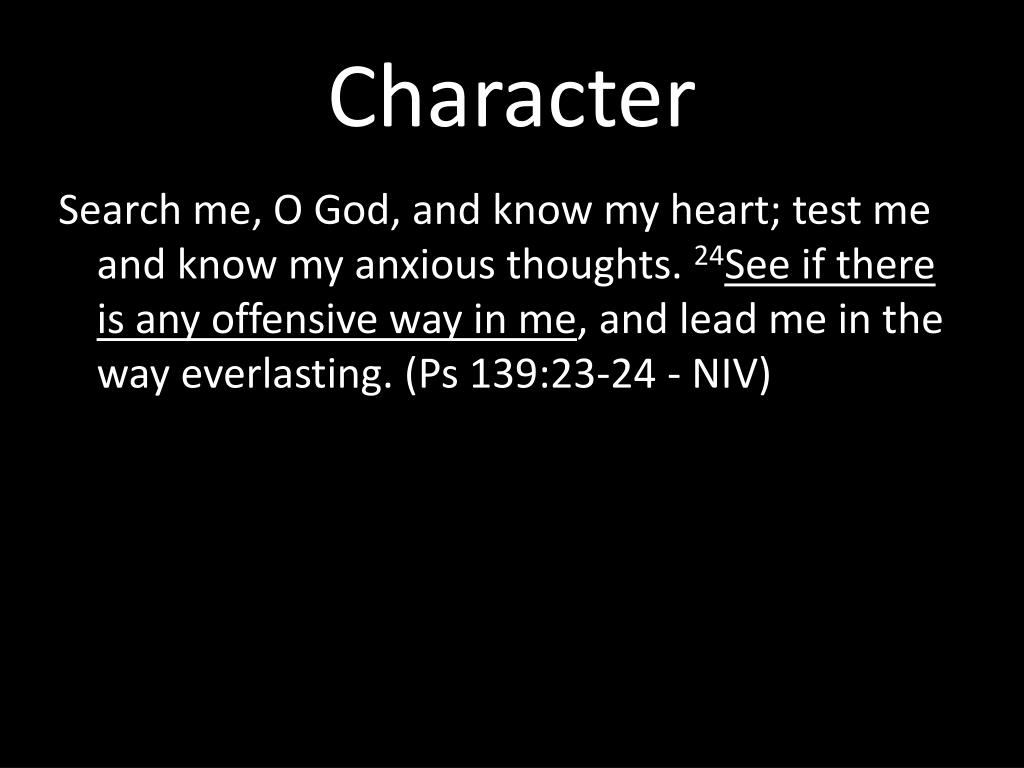 Character

Search me, O God, and know my heart; test me and know my anxious thoughts. $^{24}$See if there is any offensive way in me, and lead me in the way everlasting. (Ps 139:23-24 - NIV)